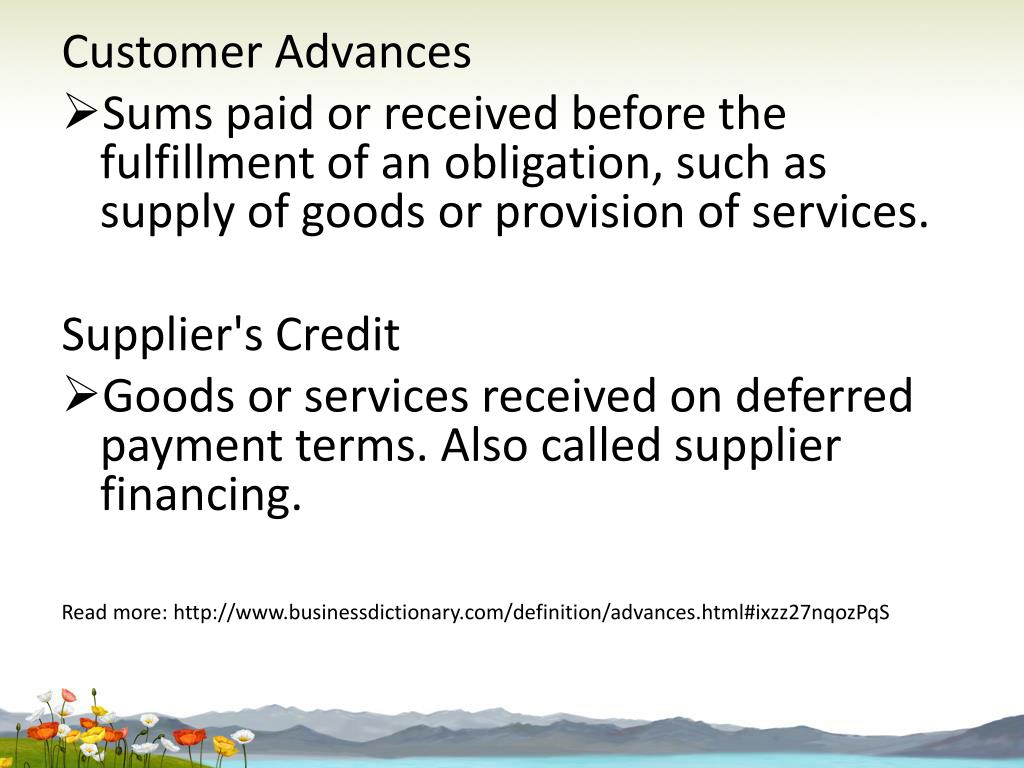 Customer Advances

➢Sums paid or received before the fulfillment of an obligation, such as supply of goods or provision of services.

Supplier's Credit

➢Goods or services received on deferred payment terms. Also called supplier financing.

Read more: http://www.businessdictionary.com/definition/advances.html#ixzz27nqozPqS